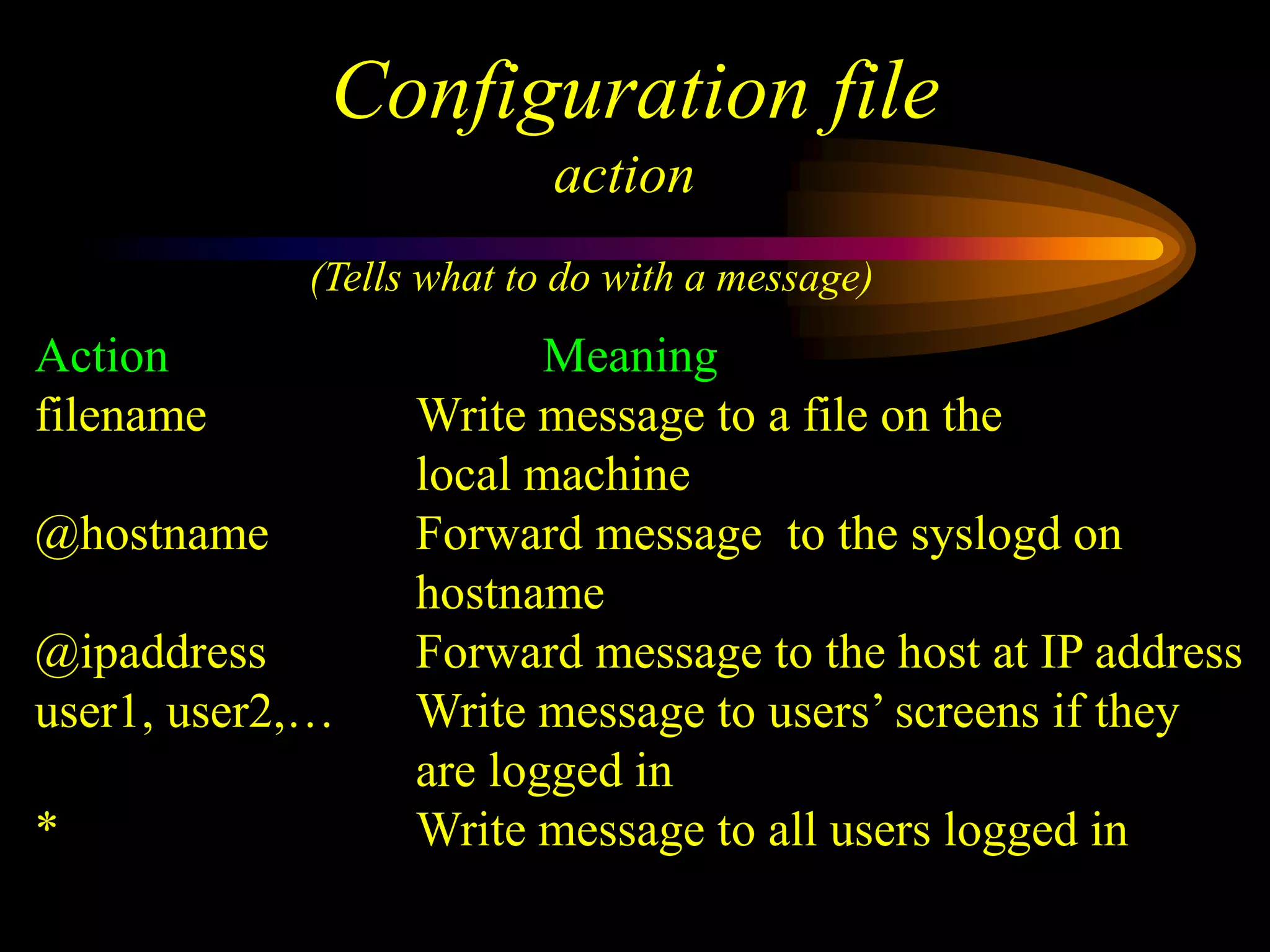 Configuration file
action

(Tells what to do with a message)

| Action | Meaning |
|---|---|
| filename | Write message to a file on the local machine |
| @hostname | Forward message to the syslogd on hostname |
| @ipaddress | Forward message to the host at IP address |
| user1, user2,… | Write message to users’ screens if they are logged in |
| * | Write message to all users logged in |